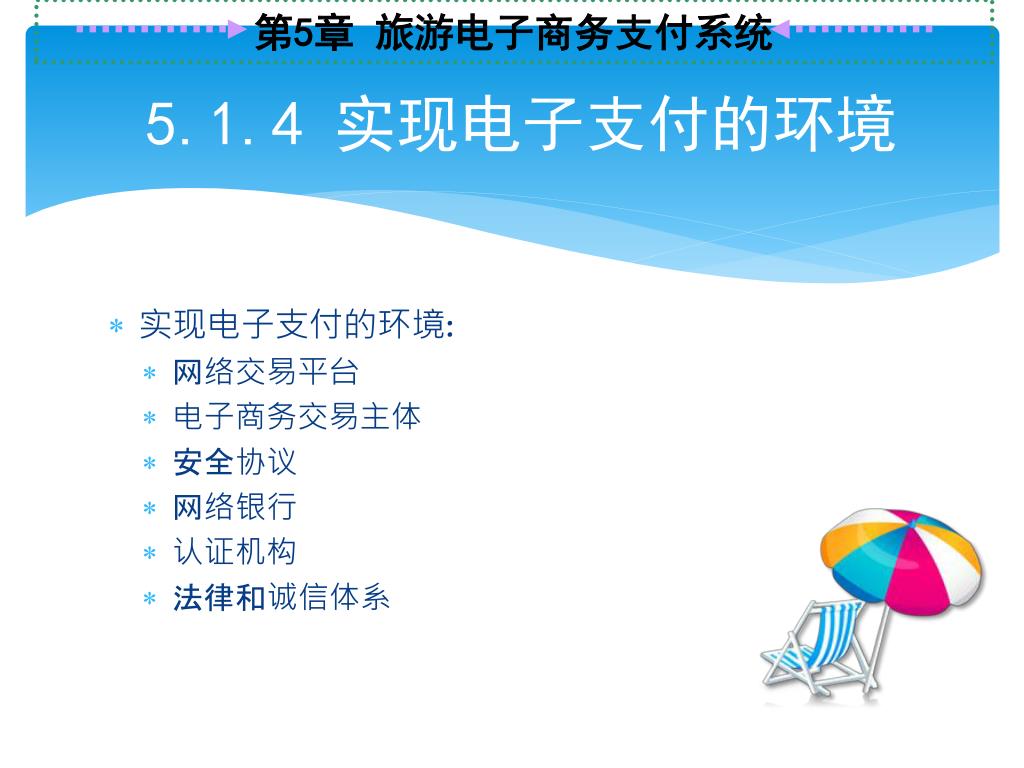 第5章 旅游电子商务支付系统

5.1.4 实现电子支付的环境

* 实现电子支付的环境:
  * 网络交易平台
  * 电子商务交易主体
  * 安全协议
  * 网络银行
  * 认证机构
  * 法律和诚信体系